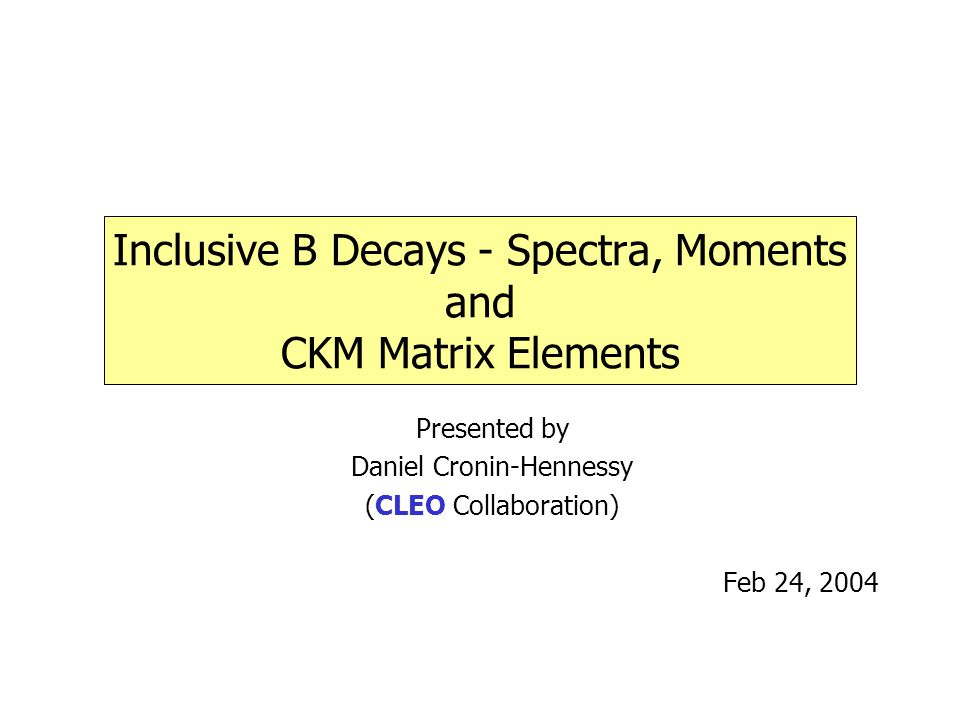 Inclusive B Decays - Spectra, Moments and CKM Matrix Elements

Presented by
Daniel Cronin-Hennessy
(CLEO Collaboration)

Feb 24, 2004